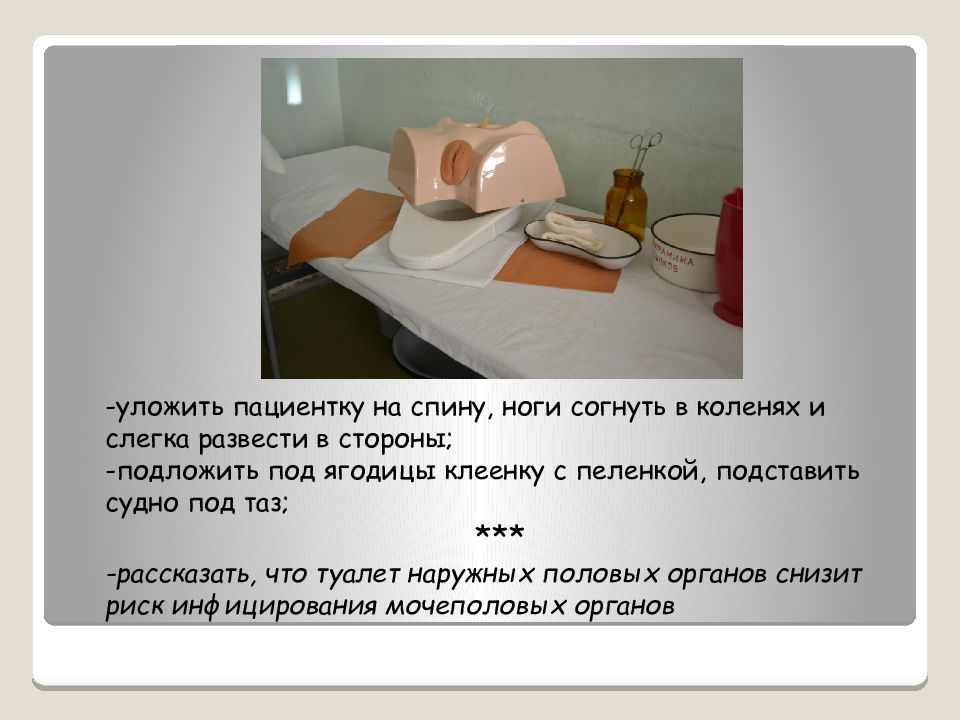 -уложить пациентку на спину, ноги согнуть в коленях и слегка развести в стороны;
-подложить под ягодицы клеенку с пеленкой, подставить судно под таз;

***

-рассказать, что туалет наружных половых органов снизит риск инфицирования мочеполовых органов